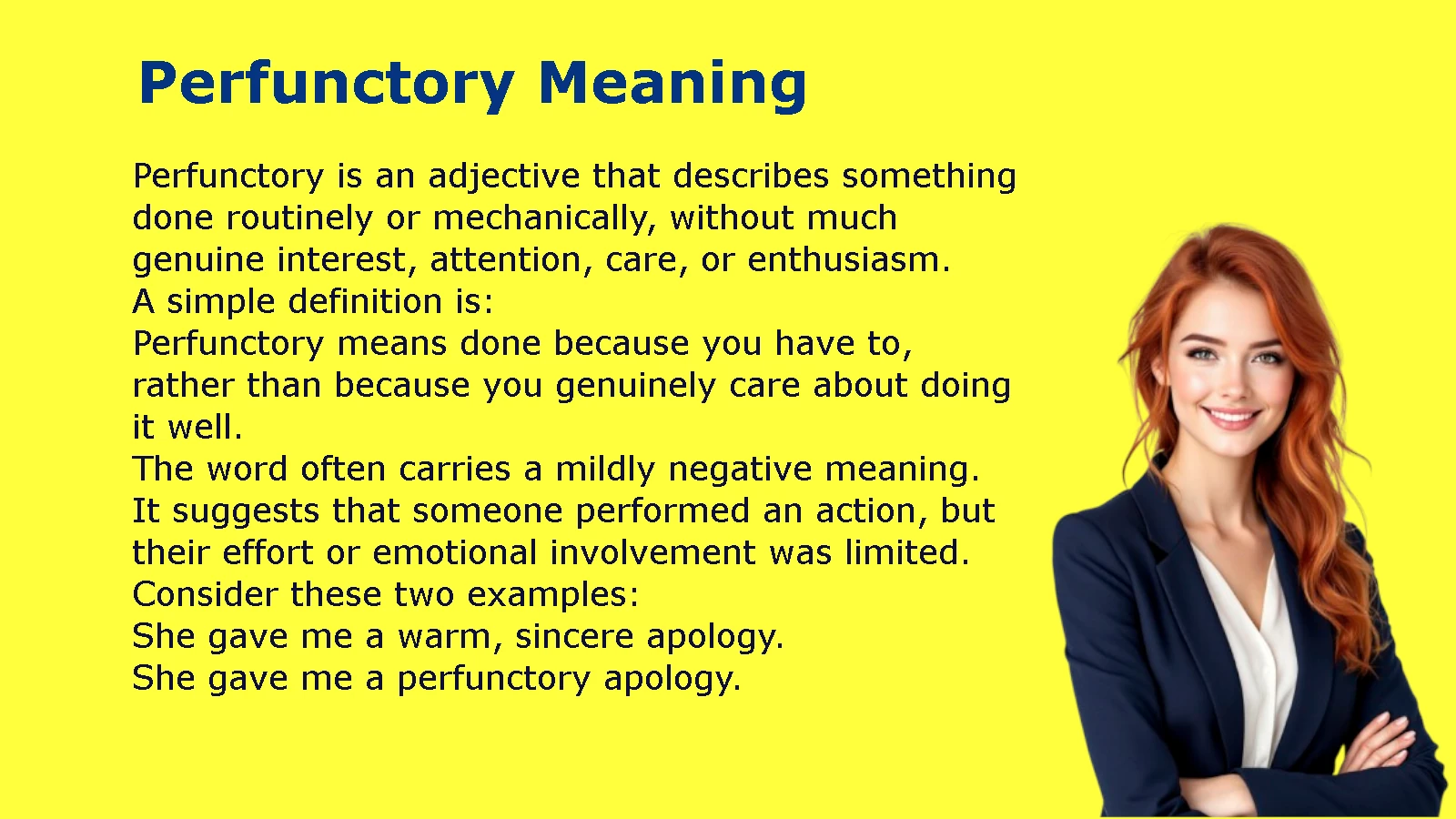 Perfunctory Meaning

Perfunctory is an adjective that describes something done routinely or mechanically, without much genuine interest, attention, care, or enthusiasm.
A simple definition is:
Perfunctory means done because you have to, rather than because you genuinely care about doing it well.
The word often carries a mildly negative meaning.
It suggests that someone performed an action, but their effort or emotional involvement was limited.
Consider these two examples:
She gave me a warm, sincere apology.
She gave me a perfunctory apology.